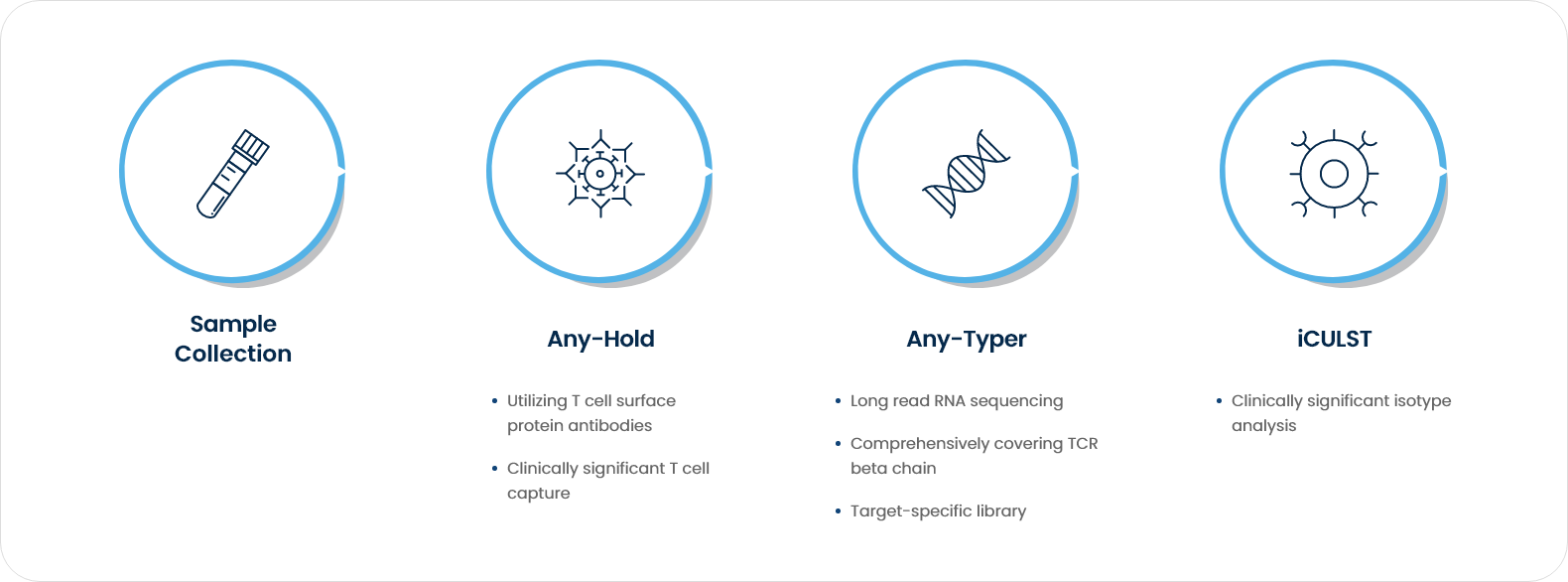 Sample Collection

Any-Hold

• Utilizing T cell surface protein antibodies

• Clinically significant T cell capture

Any-Typer

• Long read RNA sequencing

• Comprehensively covering TCR beta chain

• Target-specific library

iCULST

• Clinically significant isotype analysis